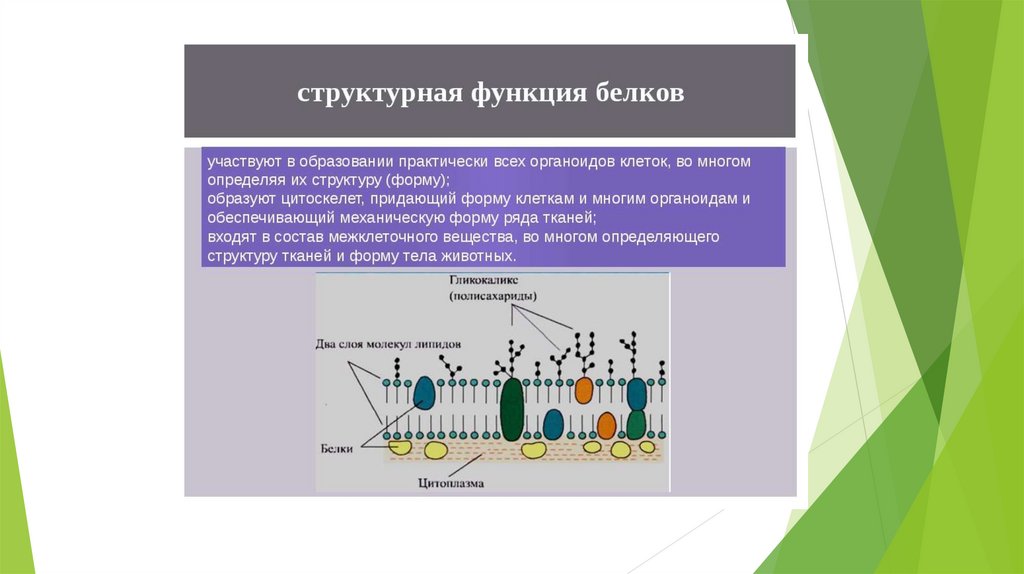 структурная функция белков

участвуют в образовании практически всех органоидов клеток, во многом определяя их структуру (форму);
образуют цитоскелет, придающий форму клеткам и многим органоидам и обеспечивающий механическую форму ряда тканей;
входят в состав межклеточного вещества, во многом определяющего структуру тканей и форму тела животных.

Гликокаликс
(полисахариды)
Два слоя молекул липидов
Белки
Цитоплазма